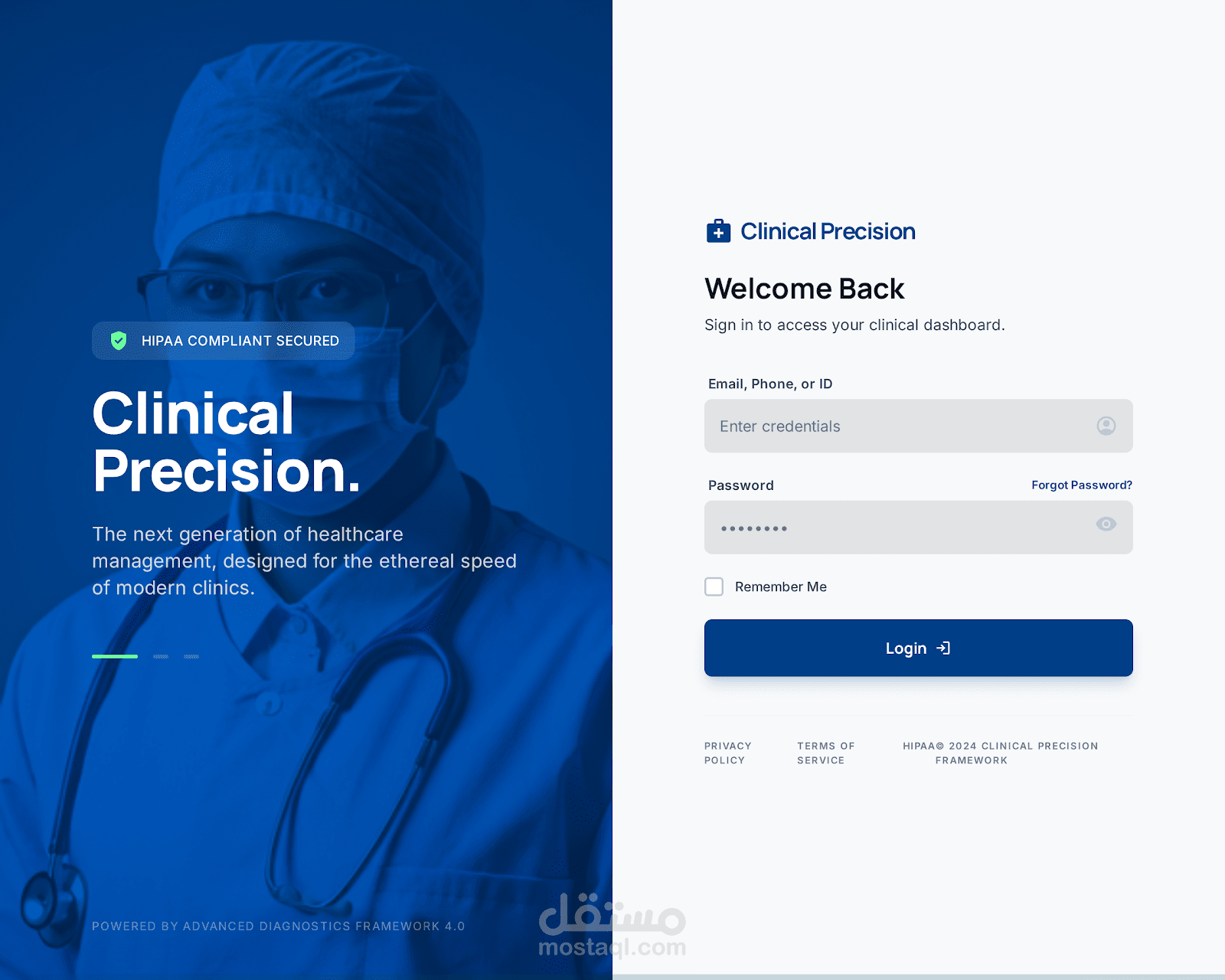 HIPAA COMPLIANT SECURED

Clinical Precision.

The next generation of healthcare management, designed for the ethereal speed of modern clinics.

POWERED BY ADVANCED DIAGNOSTICS FRAMEWORK 4.0

Clinical Precision

Welcome Back

Sign in to access your clinical dashboard.

Email, Phone, or ID

Enter credentials

Password

Forgot Password?

••••••••

Remember Me

Login

PRIVACY POLICY

TERMS OF SERVICE

HIPAA© 2024 CLINICAL PRECISION FRAMEWORK

مستقل
mostaql.com